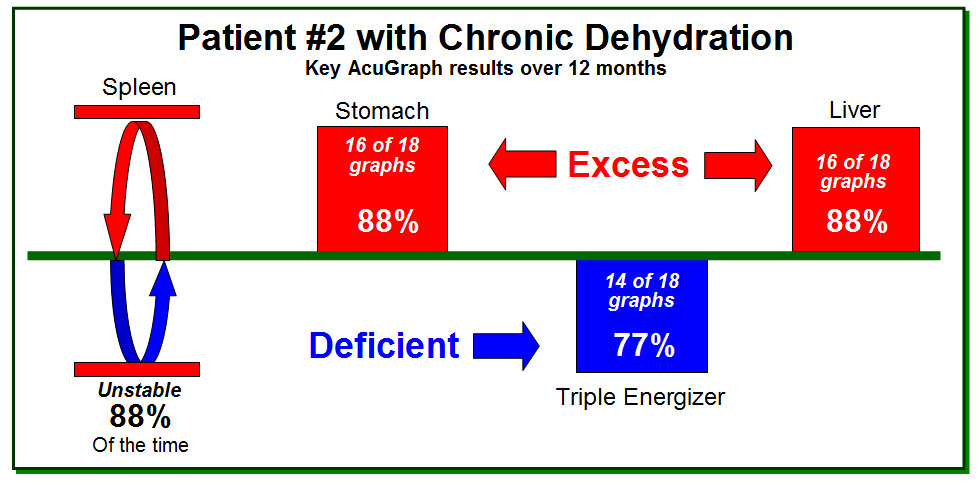 Patient #2 with Chronic Dehydration
Key AcuGraph results over 12 months

Spleen

Stomach
16 of 18 graphs
88%

Excess

Liver
16 of 18 graphs
88%

Deficient

14 of 18 graphs
77%
Triple Energizer

Unstable
88%
Of the time